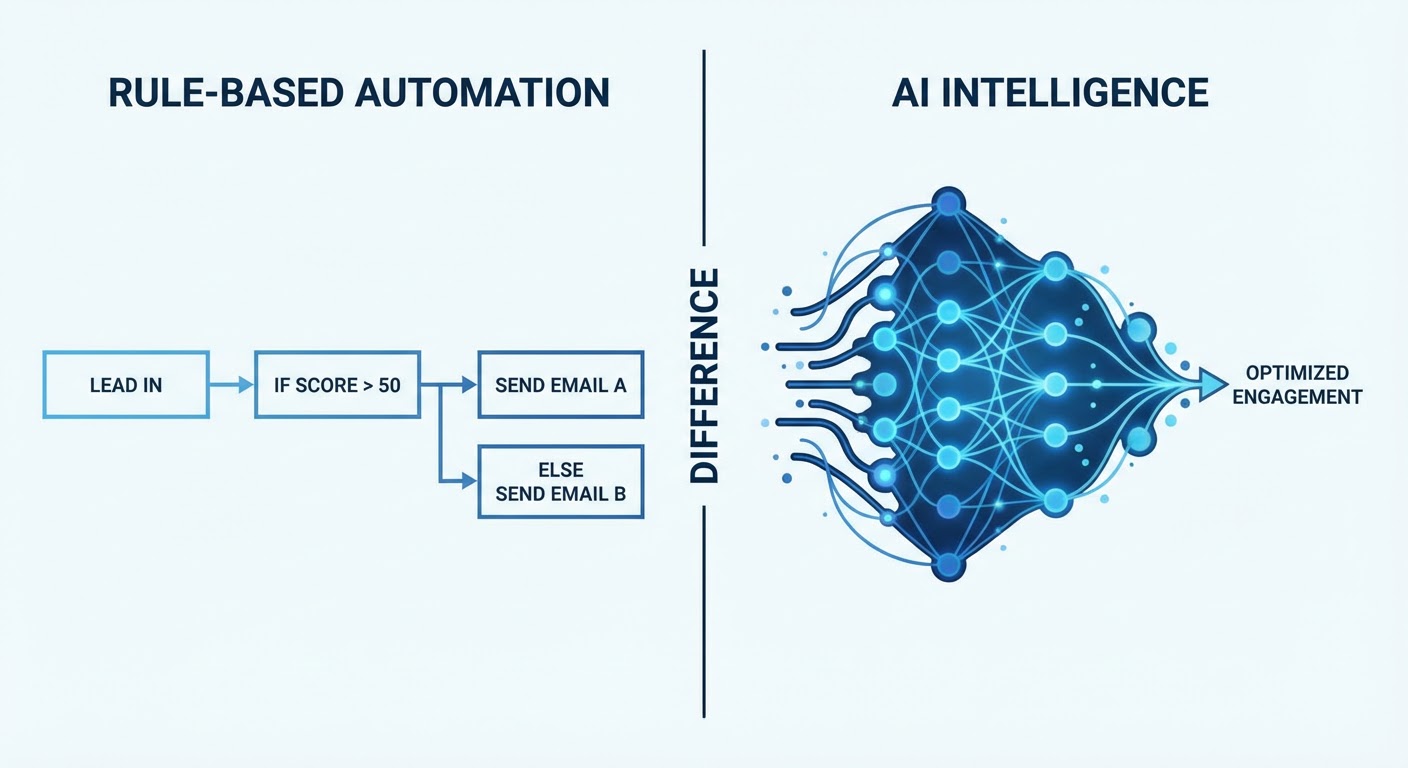 RULE-BASED AUTOMATION

LEAD IN

IF SCORE > 50

SEND EMAIL A

ELSE
SEND EMAIL B

DIFFERENCE

AI INTELLIGENCE

OPTIMIZED
ENGAGEMENT